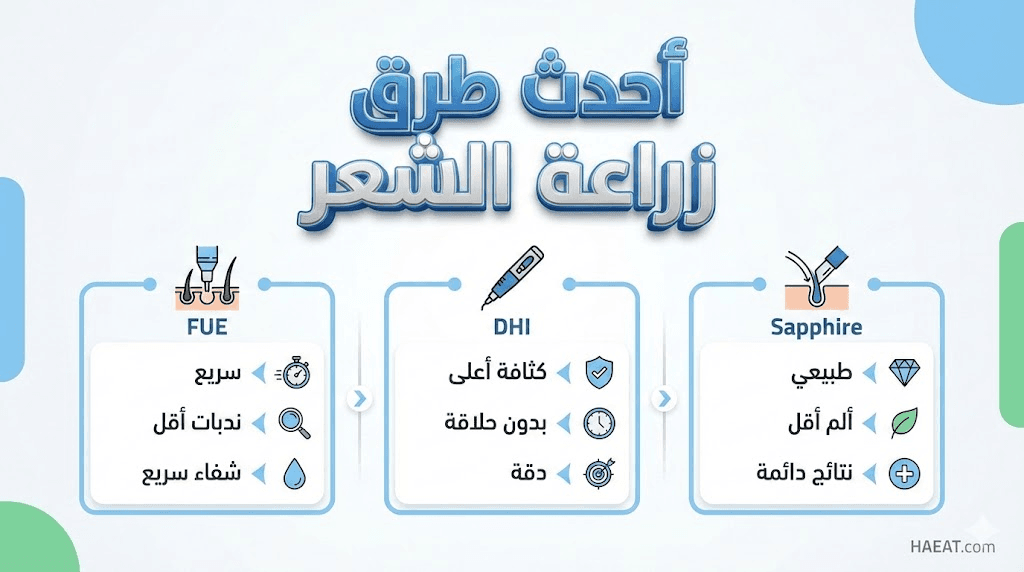 أحدث طرق زراعة الشعر

Sapphire
طبيعي
ألم أقل
نتائج دائمة

DHI
كثافة أعلى
بدون حلاقة
دقة

FUE
سريع
ندبات أقل
شفاء سريع

HAEAT.com